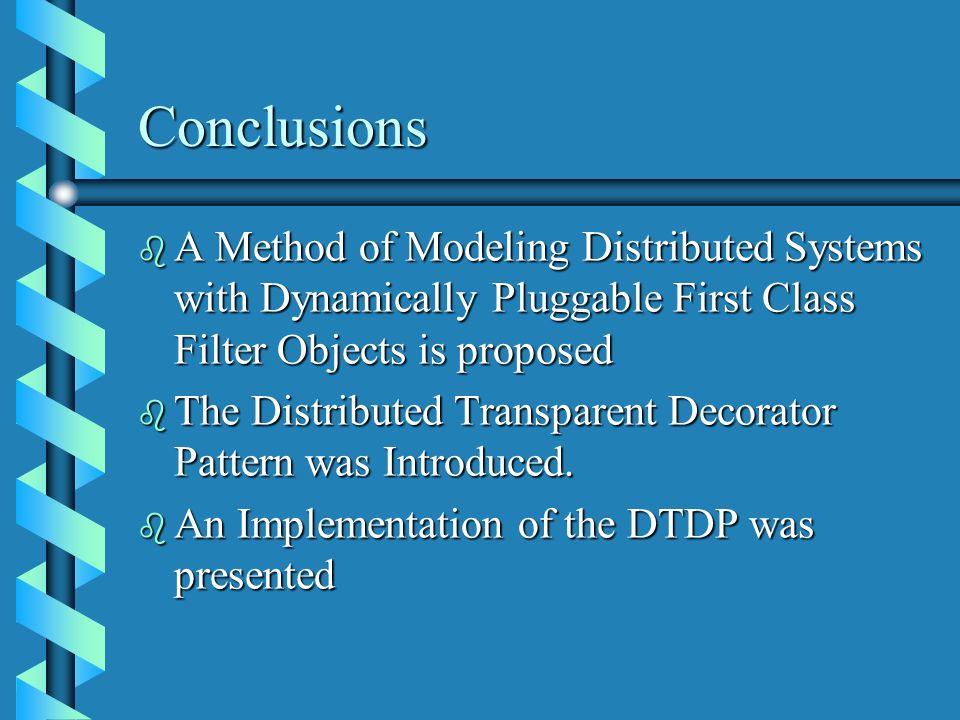 Conclusions

A Method of Modeling Distributed Systems with Dynamically Pluggable First Class Filter Objects is proposed

The Distributed Transparent Decorator Pattern was Introduced.

An Implementation of the DTDP was presented